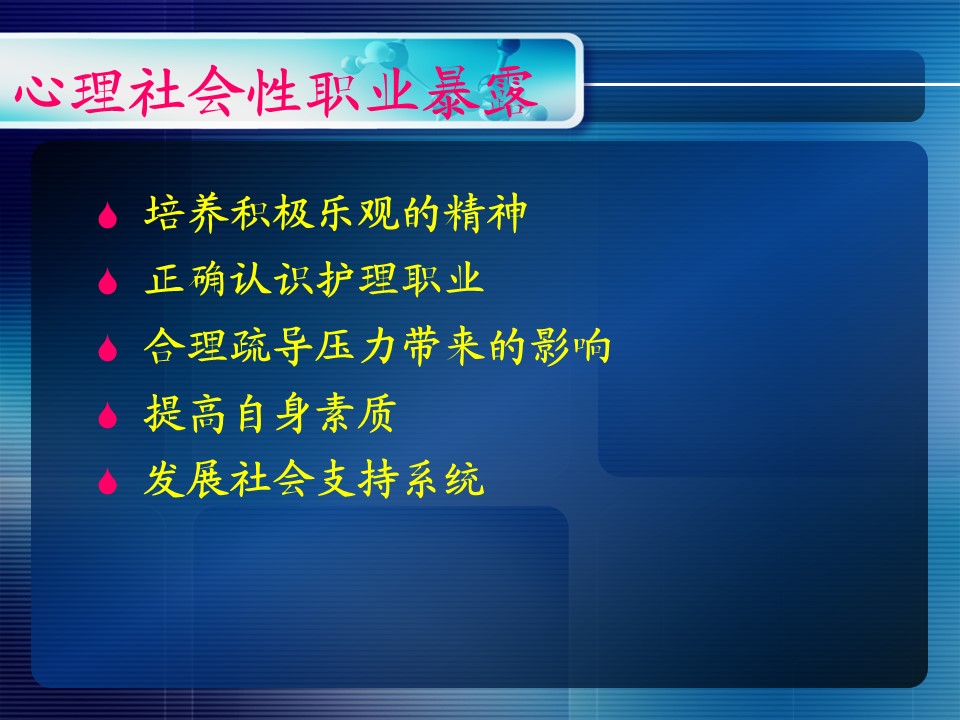 心理社会性职业暴露

培养积极乐观的精神
正确认识护理职业
合理疏导压力带来的影响
提高自身素质
发展社会支持系统